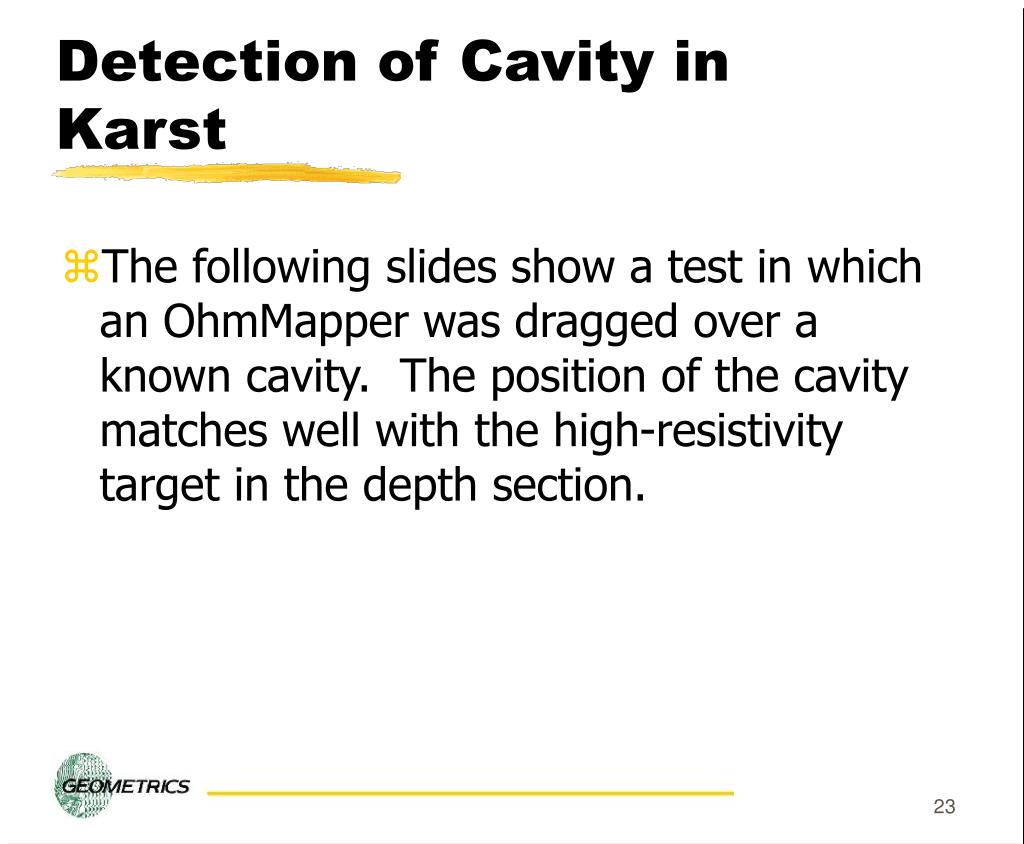 Detection of Cavity in Karst

⌘The following slides show a test in which an OhmMapper was dragged over a known cavity. The position of the cavity matches well with the high-resistivity target in the depth section.

GEOMETRICS

23